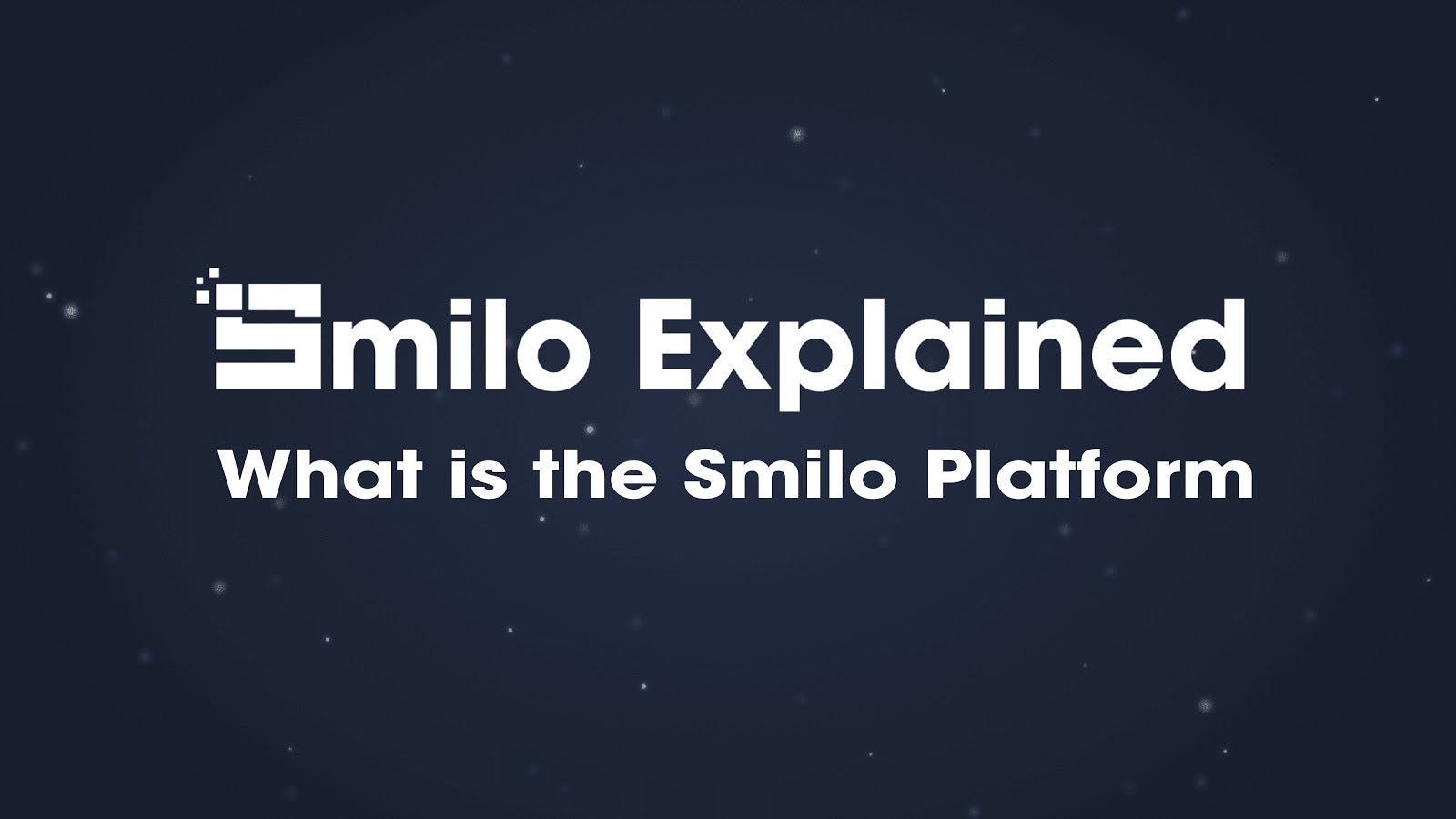 Smilo Explained
What is the Smilo Platform